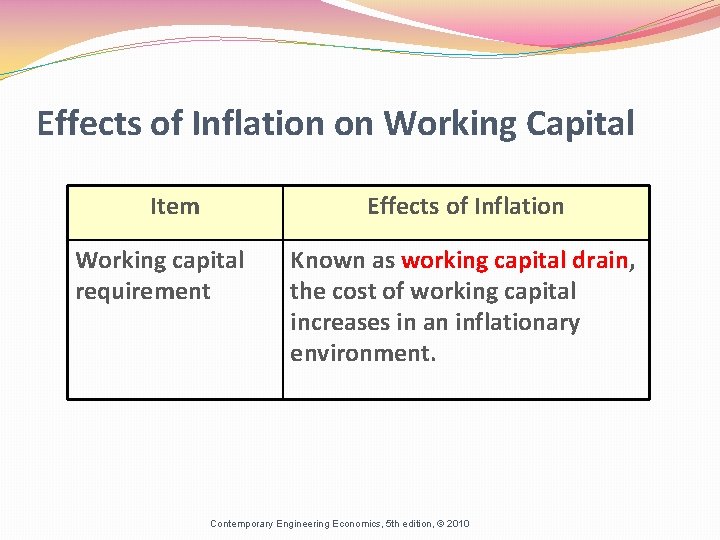 Effects of Inflation on Working Capital

| Item | Effects of Inflation |
|---|---|
| Working capital requirement | Known as working capital drain, the cost of working capital increases in an inflationary environment. |

Contemporary Engineering Economics, 5th edition, © 2010